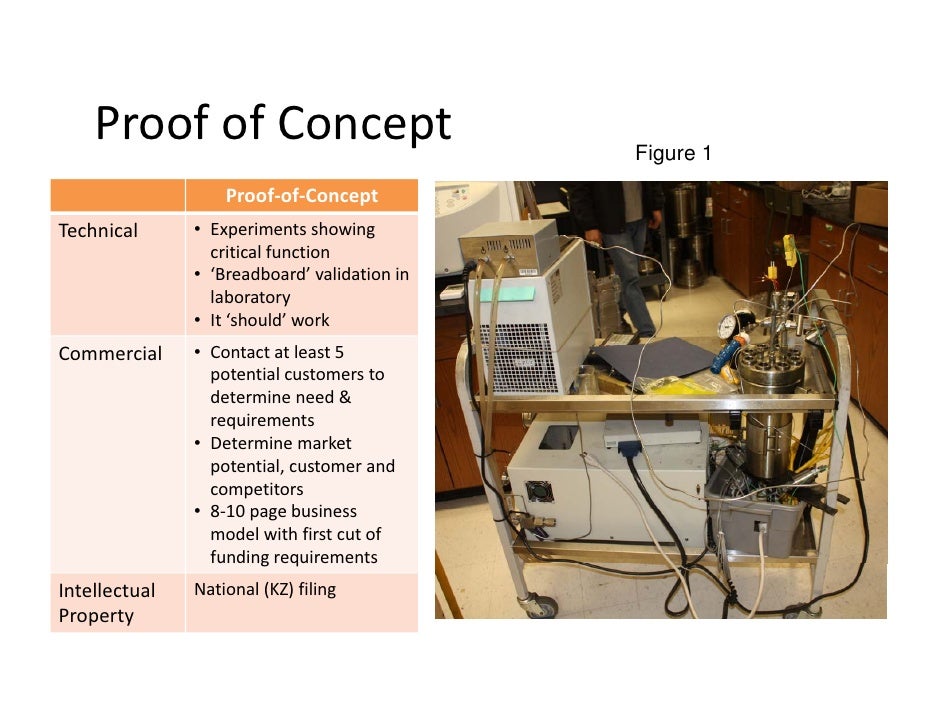 Proof of Concept

Figure 1

| | Proof-of-Concept |
|---|---|
| Technical | • Experiments showing critical function • 'Breadboard' validation in laboratory • It 'should' work |
| Commercial | • Contact at least 5 potential customers to determine need & requirements • Determine market potential, customer and competitors • 8-10 page business model with first cut of funding requirements |
| Intellectual Property | National (KZ) filing |